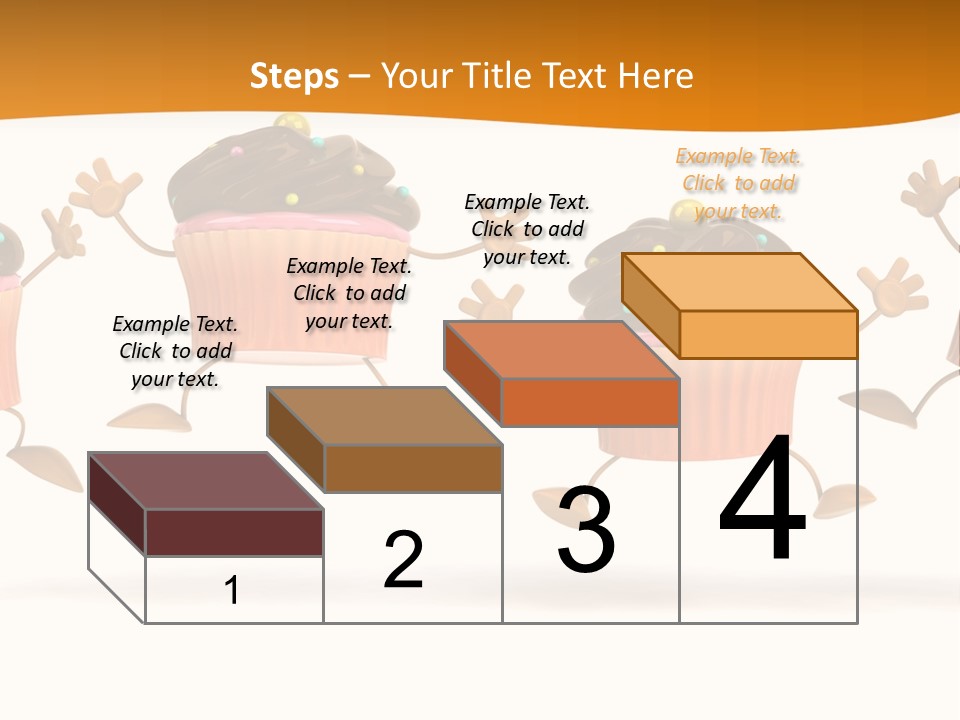 Steps – Your Title Text Here

Example Text. Click to add your text.

Example Text. Click to add your text.

Example Text. Click to add your text.

Example Text. Click to add your text.

1

2

3

4